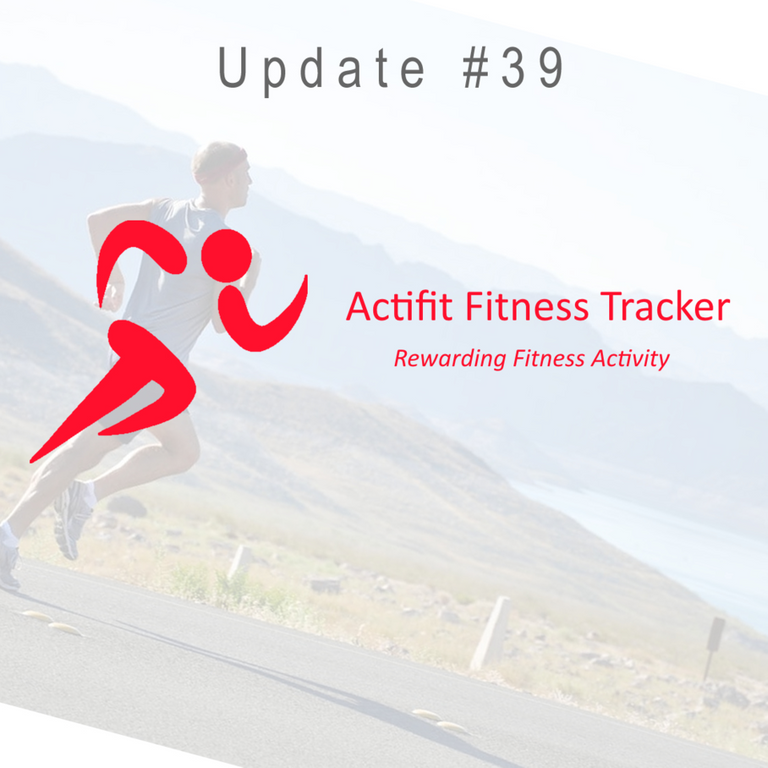 Update #39

Actifit Fitness Tracker

Rewarding Fitness Activity